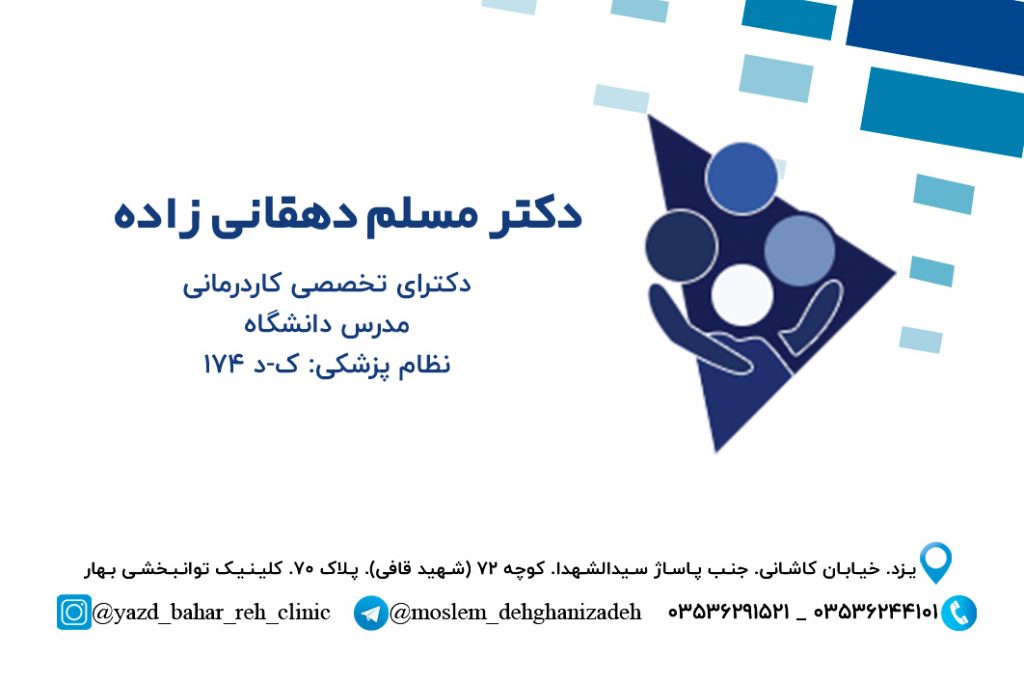 دکتر مسلم دهقانی زاده

دکترای تخصصی کاردرمانی
مدرس دانشگاه
نظام پزشکی: ک-د ۱۷۴

یزد. خیابان کاشانی. جنب پاساژ سیدالشهدا. کوچه ۷۲ (شهید قافی). پلاک ۷۰. کلینیک توانبخشی بهار

۰۳۵۳۶۲۴۴۱۰۱ _ ۰۳۵۳۶۲۹۱۵۲۱ @moslem_dehghanizadeh @yazd_bahar_reh_clinic